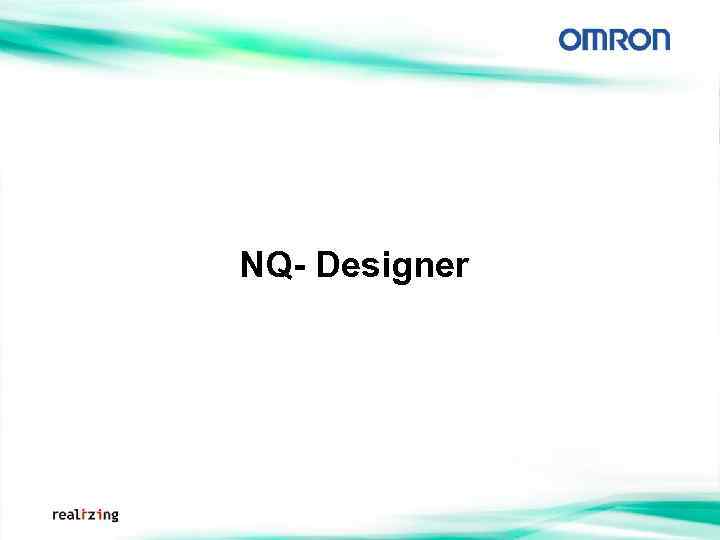 OMRON

NQ- Designer

realizing